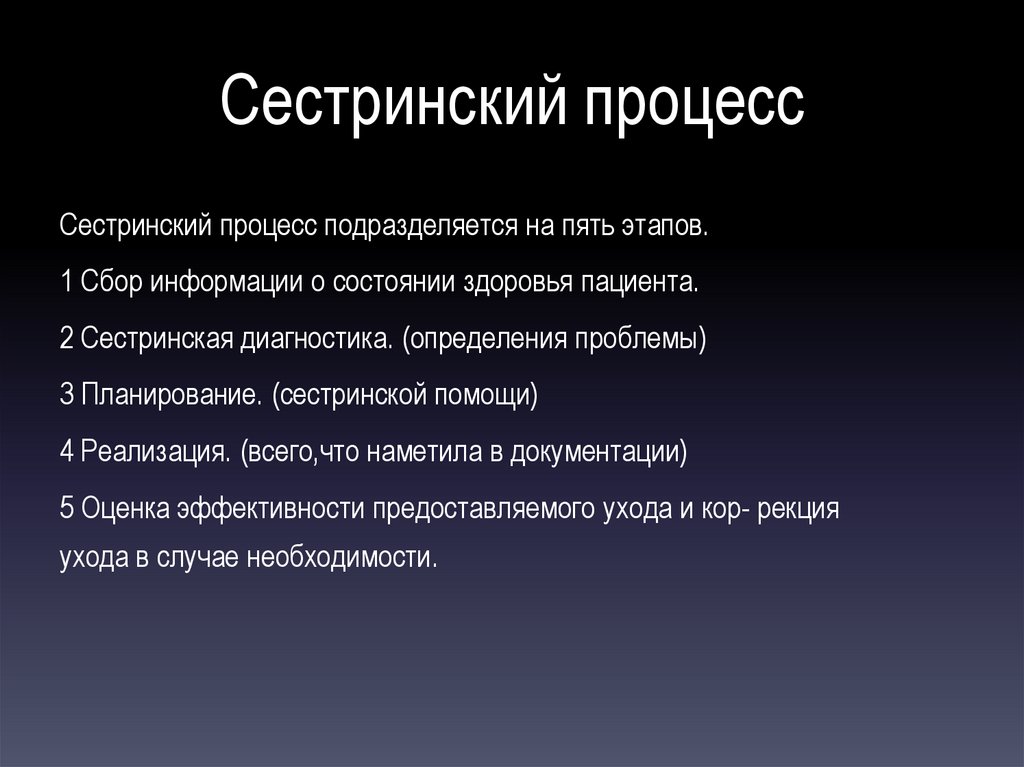 Сестринский процесс

Сестринский процесс подразделяется на пять этапов.

1 Сбор информации о состоянии здоровья пациента.

2 Сестринская диагностика. (определения проблемы)

3 Планирование. (сестринской помощи)

4 Реализация. (всего,что наметила в документации)

5 Оценка эффективности предоставляемого ухода и кор- рекция ухода в случае необходимости.